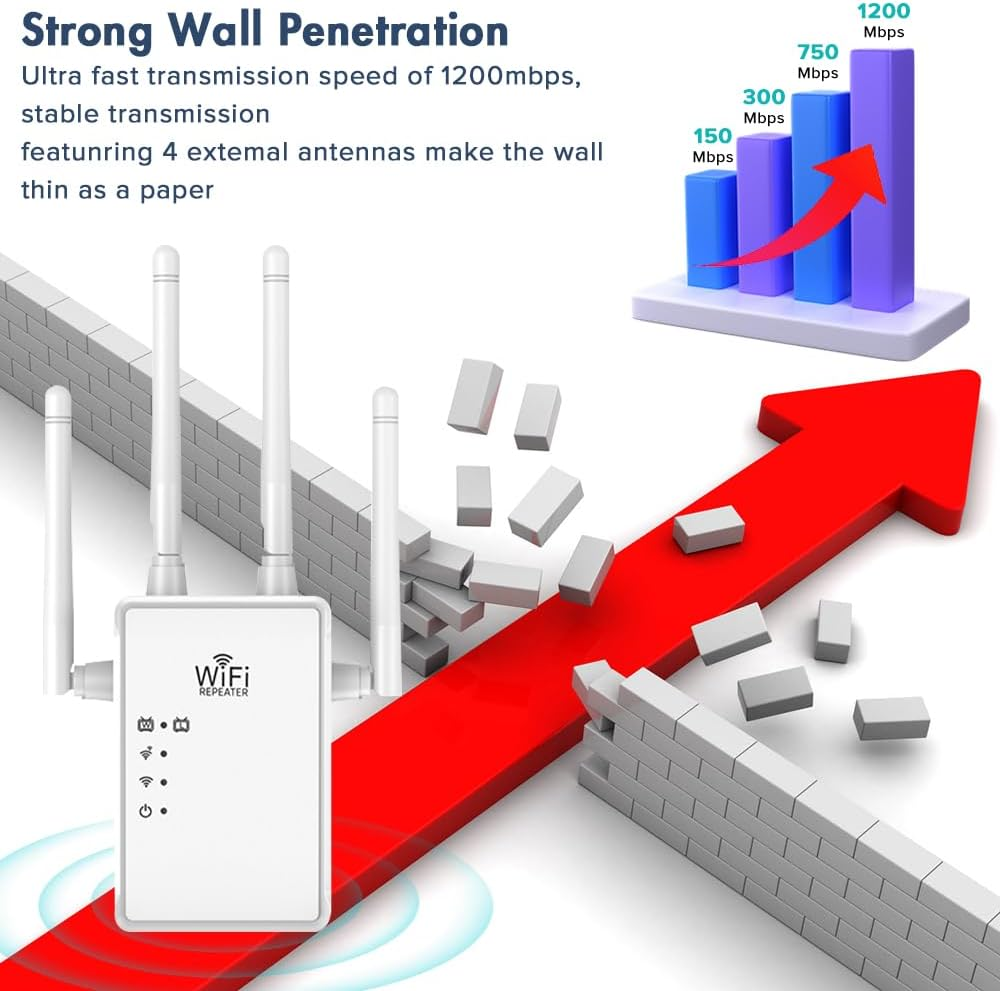 Strong Wall Penetration

Ultra fast transmission speed of 1200mbps, stable transmission
featunring 4 extemal antennas make the wall thin as a paper

150 Mbps

300 Mbps

750 Mbps

1200 Mbps

WiFi
REPEATER